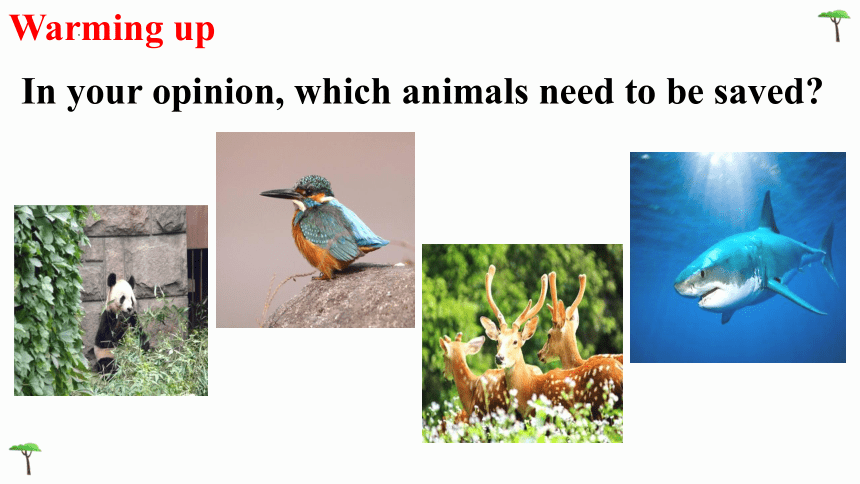 Warming up

In your opinion, which animals need to be saved?